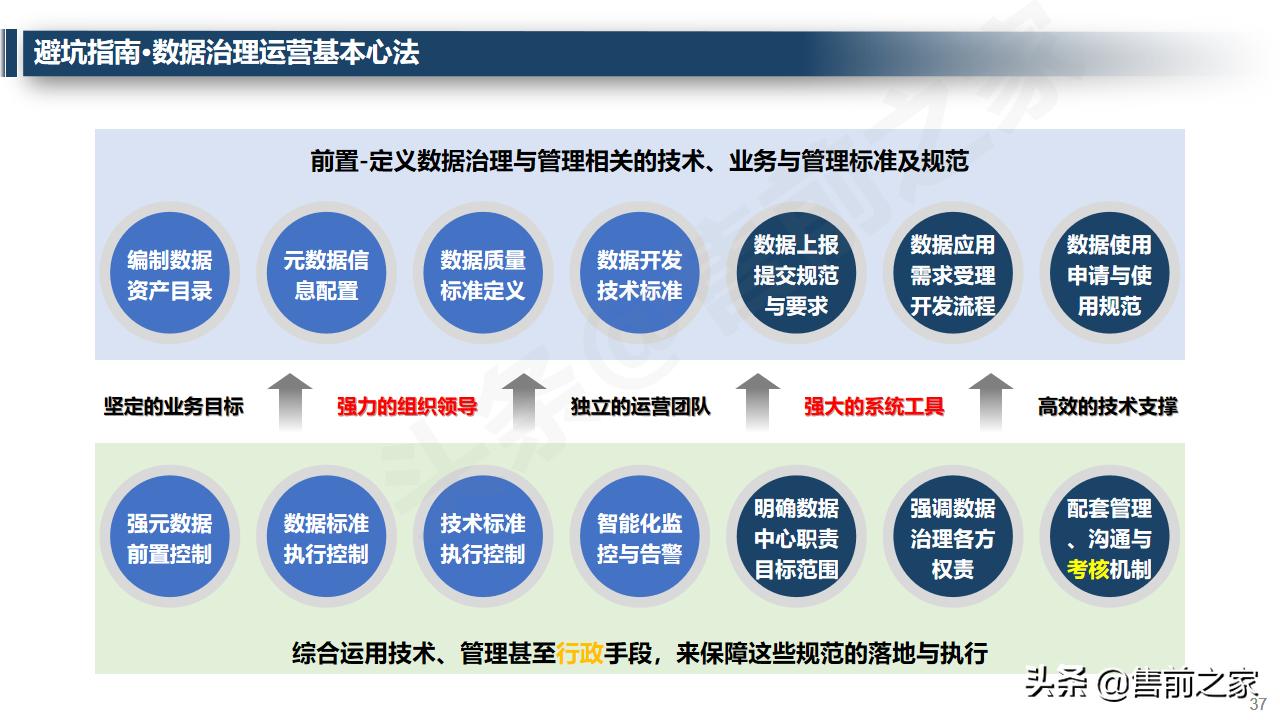 避坑指南•数据治理运营基本心法

前置-定义数据治理与管理相关的技术、业务与管理标准及规范

编制数据资产目录

元数据信息配置

数据质量标准定义

数据开发技术标准

数据上报提交规范与要求

数据应用需求受理开发流程

数据使用申请与使用规范

坚定的业务目标

强力的组织领导

独立的运营团队

强大的系统工具

高效的技术支撑

强元数据前置控制

数据标准执行控制

技术标准执行控制

智能化监控与告警

明确数据中心职责目标范围

强调数据治理各方权责

配套管理、沟通与考核机制

综合运用技术、管理甚至行政手段，来保障这些规范的落地与执行

头条 @售前之家

37